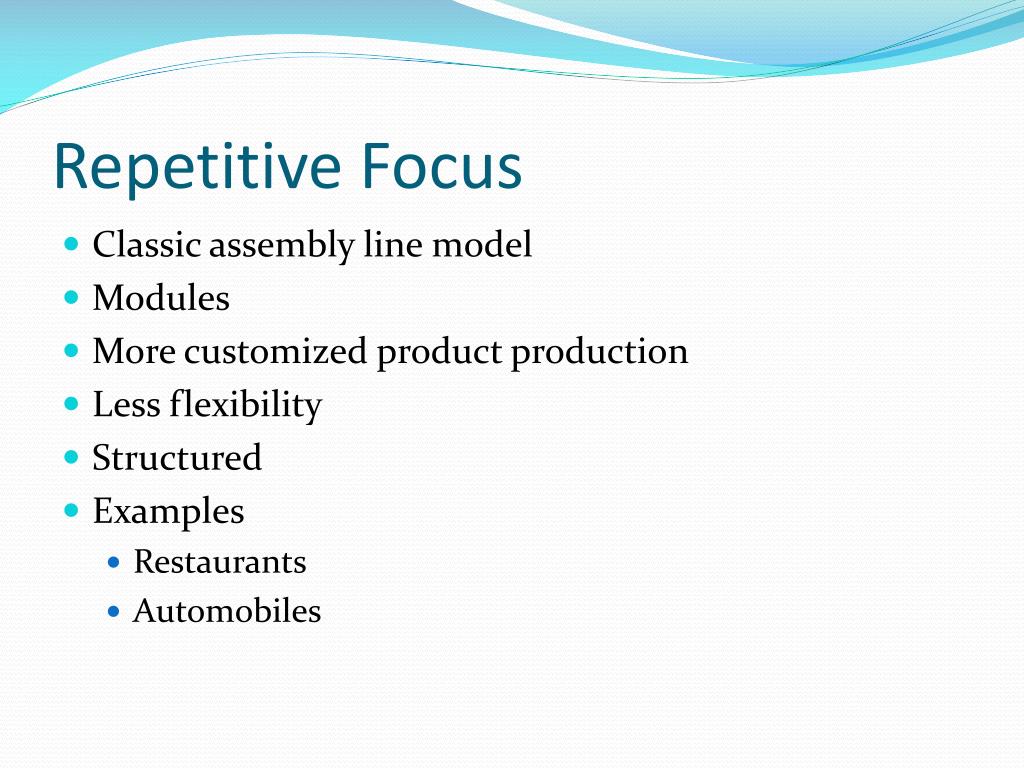 Repetitive Focus

- Classic assembly line model
- Modules
- More customized product production
- Less flexibility
- Structured
- Examples
  - Restaurants
  - Automobiles